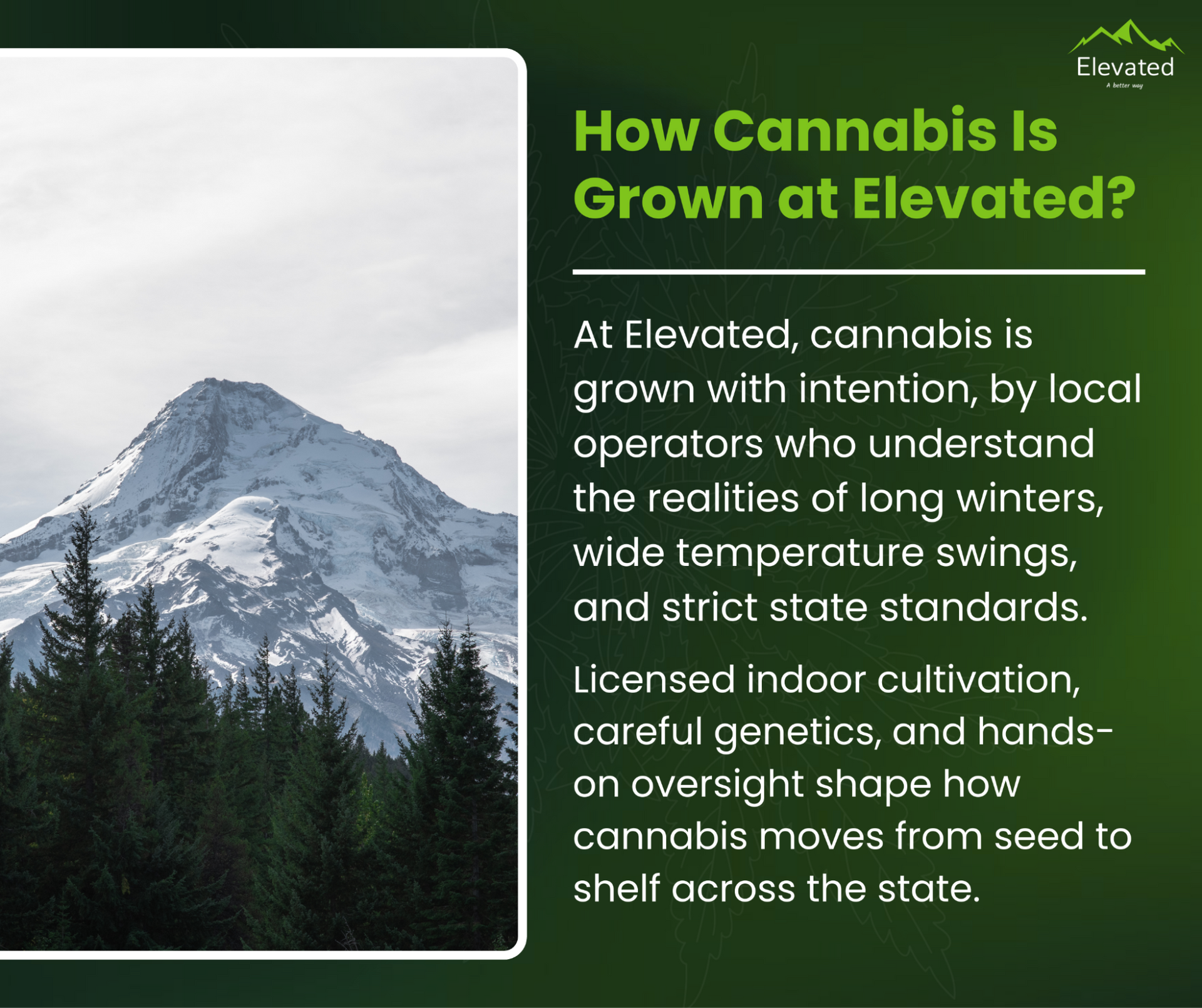 Elevated
A better way

How Cannabis Is Grown at Elevated?

At Elevated, cannabis is grown with intention, by local operators who understand the realities of long winters, wide temperature swings, and strict state standards.

Licensed indoor cultivation, careful genetics, and hands-on oversight shape how cannabis moves from seed to shelf across the state.